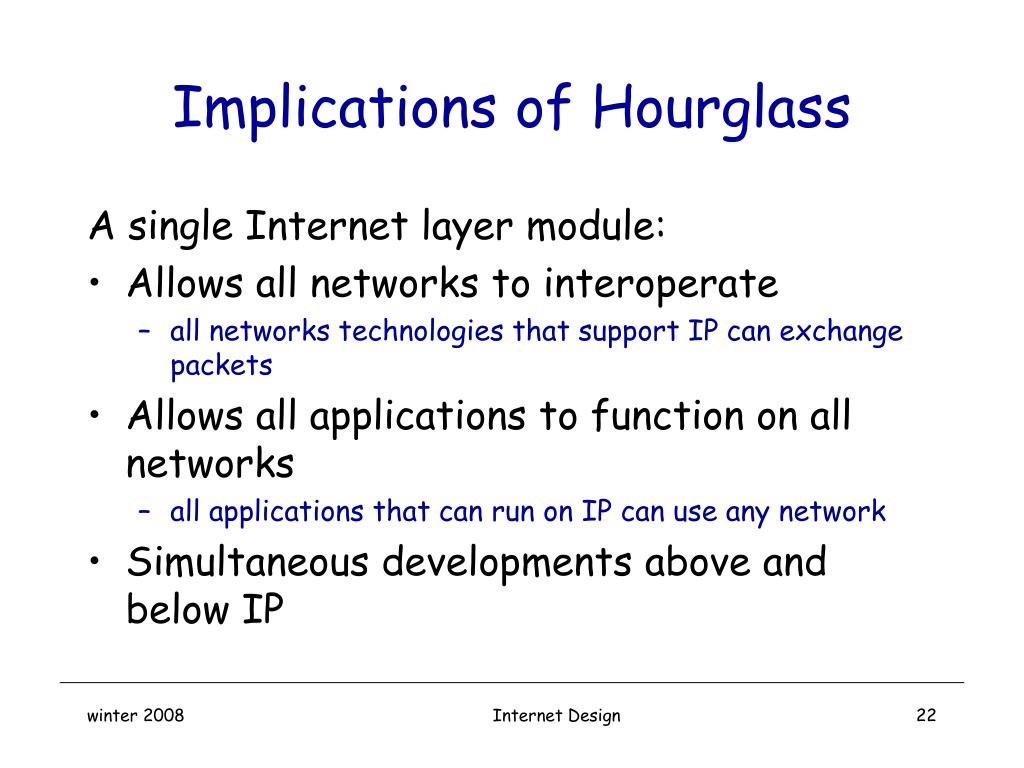 Implications of Hourglass

A single Internet layer module:

• Allows all networks to interoperate
  – all networks technologies that support IP can exchange packets
• Allows all applications to function on all networks
  – all applications that can run on IP can use any network
• Simultaneous developments above and below IP

winter 2008

Internet Design

22